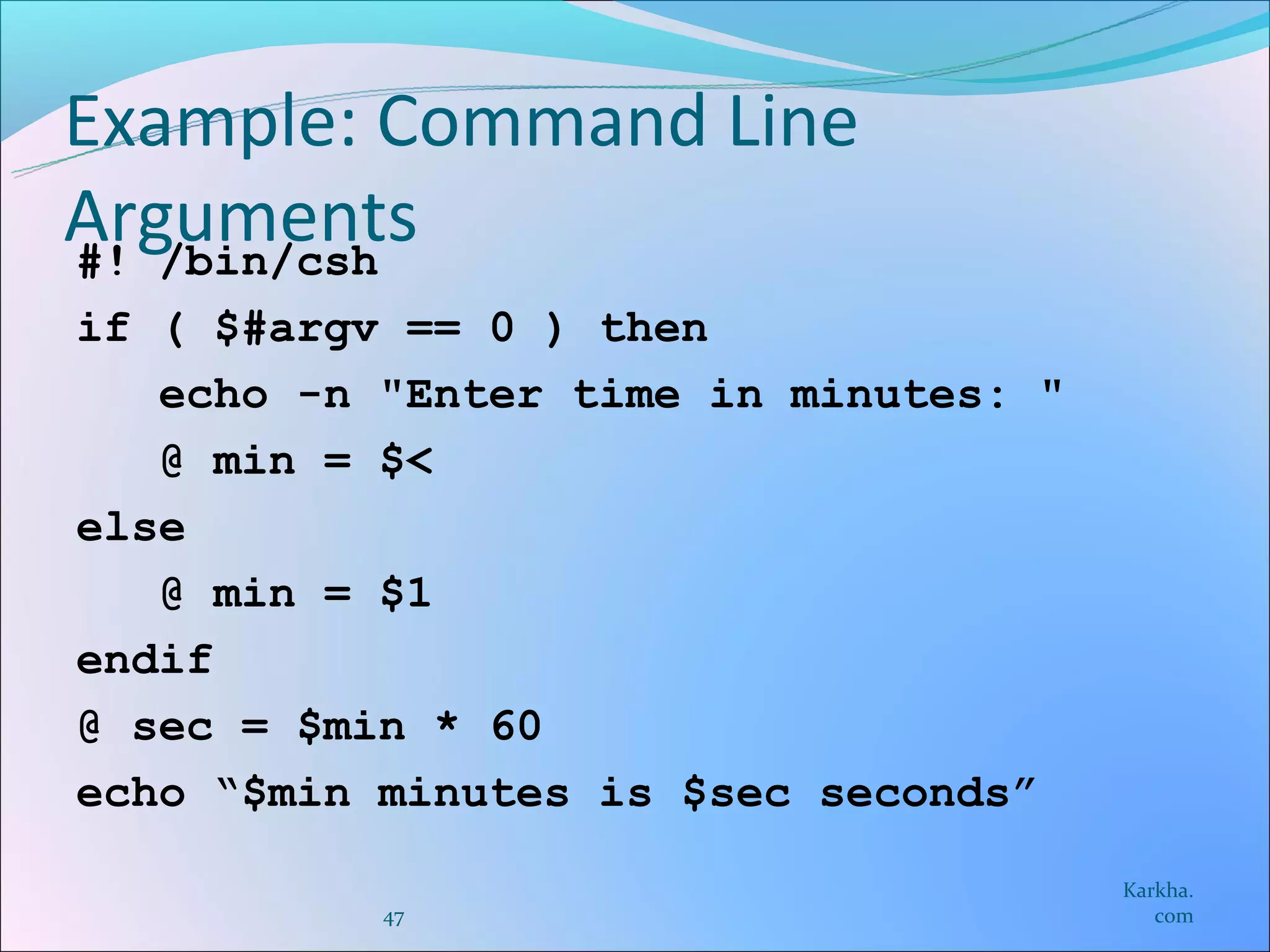 Example: Command Line Arguments

#! /bin/csh
if ( $#argv == 0 ) then
    echo -n "Enter time in minutes: "
    @ min = $<
else
    @ min = $1
endif
@ sec = $min * 60
echo “$min minutes is $sec seconds”

47

Karkha.
com